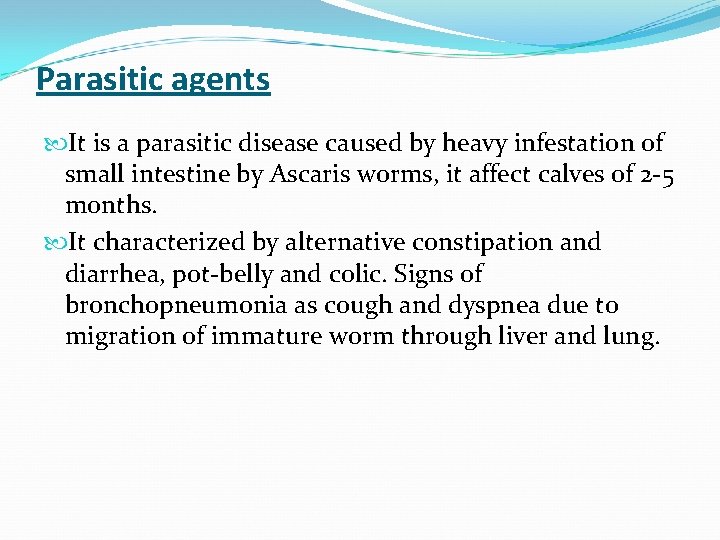 Parasitic agents

It is a parasitic disease caused by heavy infestation of small intestine by Ascaris worms, it affect calves of 2-5 months.

It characterized by alternative constipation and diarrhea, pot-belly and colic. Signs of bronchopneumonia as cough and dyspnea due to migration of immature worm through liver and lung.